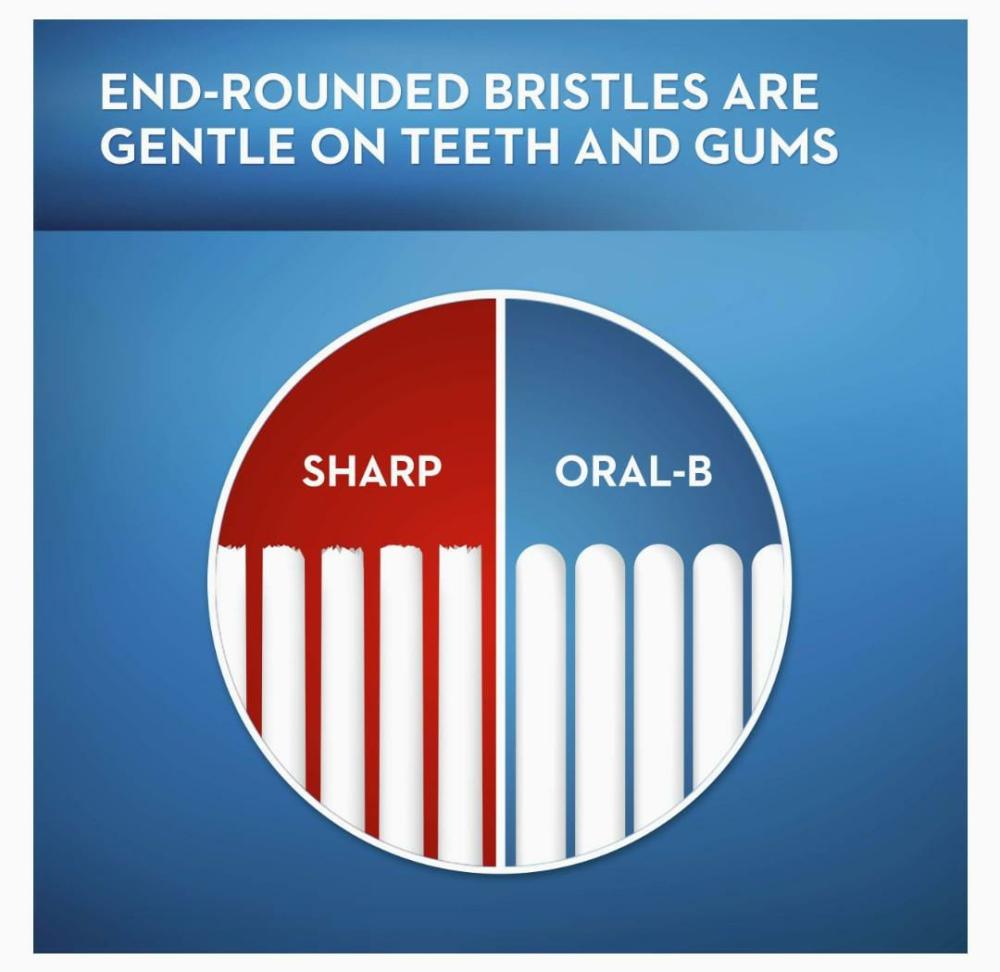 END-ROUNDED BRISTLES ARE GENTLE ON TEETH AND GUMS

SHARP

ORAL-B